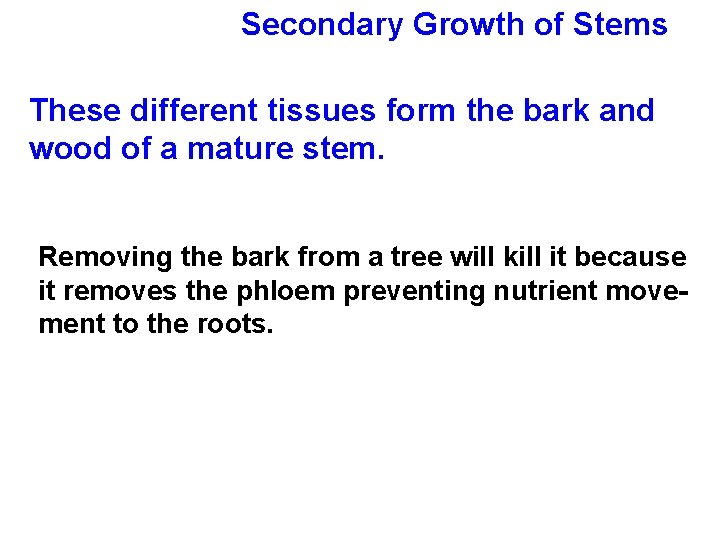 Secondary Growth of Stems

These different tissues form the bark and wood of a mature stem.

Removing the bark from a tree will kill it because it removes the phloem preventing nutrient movement to the roots.